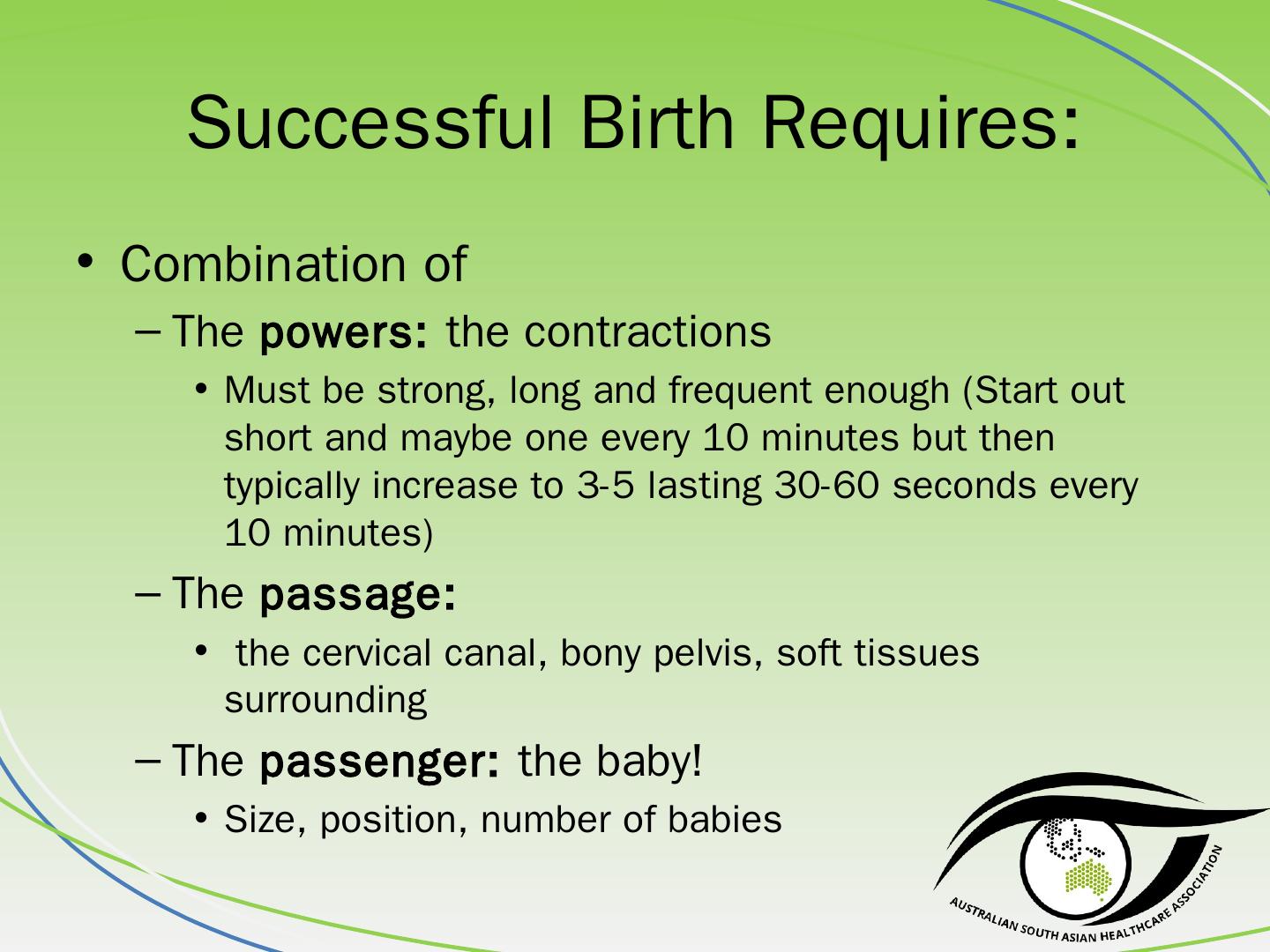 Successful Birth Requires:

• Combination of

– The powers: the contractions

• Must be strong, long and frequent enough (Start out short and maybe one every 10 minutes but then typically increase to 3-5 lasting 30-60 seconds every 10 minutes)

– The passage:

• the cervical canal, bony pelvis, soft tissues surrounding

– The passenger: the baby!

• Size, position, number of babies

AUSTRALIAN SOUTH ASIAN HEALTHCARE ASSOCIATION